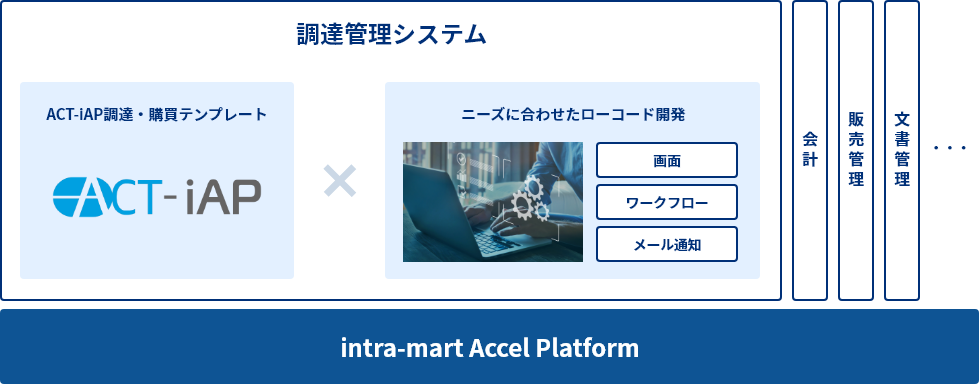 調達管理システム

ACT-iAP調達・購買テンプレート

ACT-iAP

×

ニーズに合わせたローコード開発

画面

ワークフロー

メール通知

会計

販売管理

文書管理

・・・

intra-mart Accel Platform